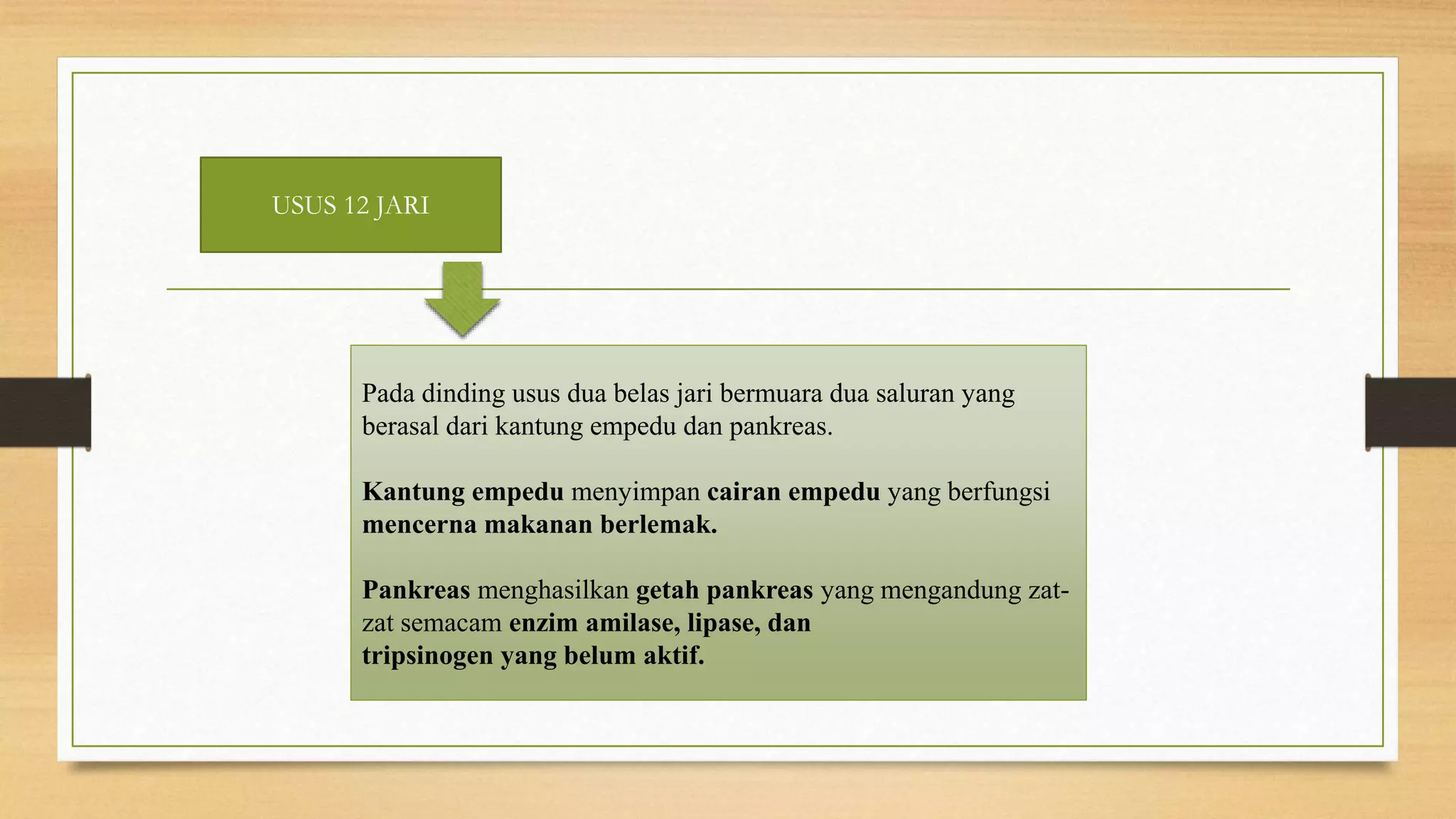 USUS 12 JARI

Pada dinding usus dua belas jari bermuara dua saluran yang berasal dari kantung empedu dan pankreas.

Kantung empedu menyimpan cairan empedu yang berfungsi mencerna makanan berlemak.

Pankreas menghasilkan getah pankreas yang mengandung zat-zat semacam enzim amilase, lipase, dan tripsinogen yang belum aktif.